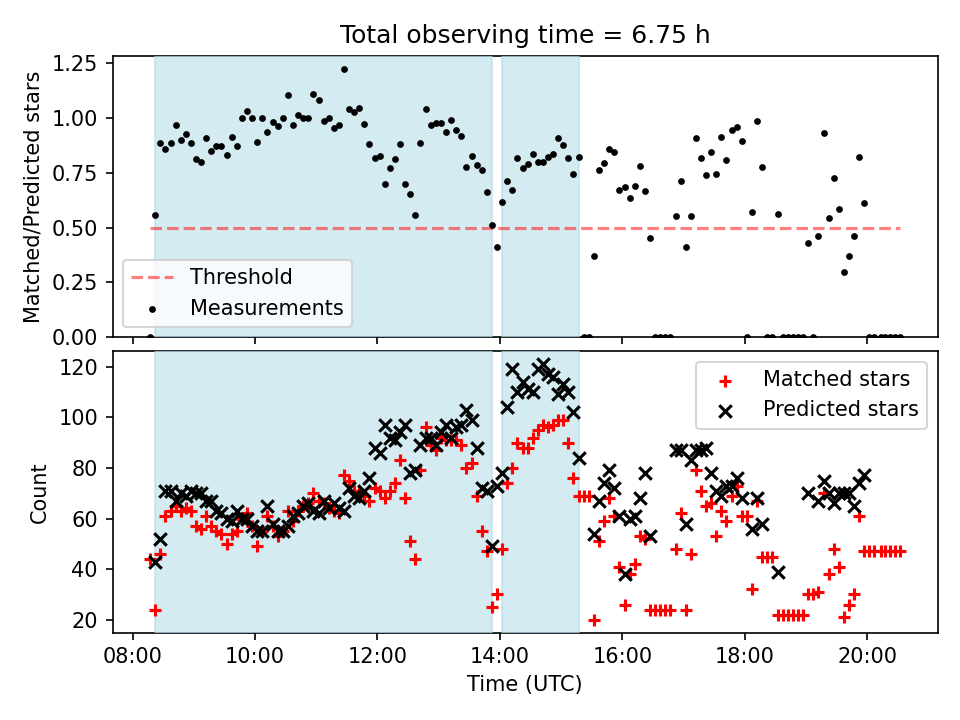 Total observing time = 6.75 h

Matched/Predicted stars

1.25
1.00
0.75
0.50
0.25
0.00

Threshold
Measurements

Count

120
100
80
60
40
20

Matched stars
Predicted stars

08:00
10:00
12:00
14:00
16:00
18:00
20:00

Time (UTC)